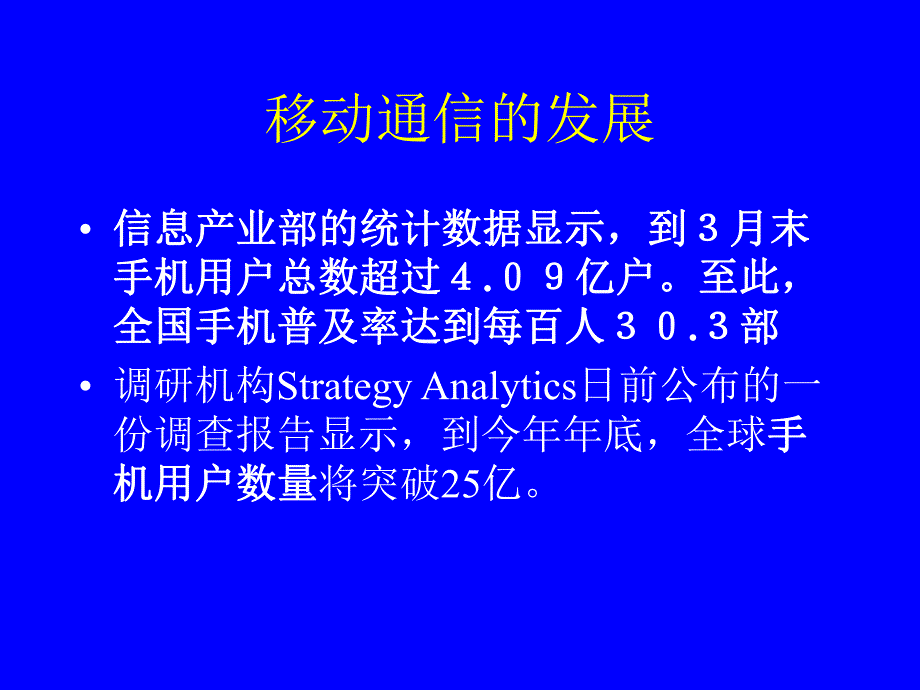 移动通信的发展

• 信息产业部的统计数据显示，到３月末手机用户总数超过４.０９亿户。至此，全国手机普及率达到每百人３０.３部

• 调研机构Strategy Analytics日前公布的一份调查报告显示，到今年年底，全球手机用户数量将突破25亿。